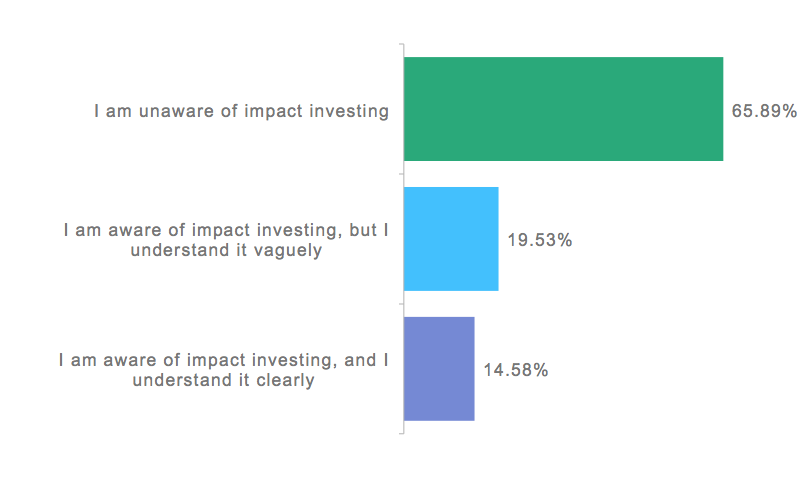 I am unaware of impact investing
65.89%

I am aware of impact investing, but I understand it vaguely
19.53%

I am aware of impact investing, and I understand it clearly
14.58%